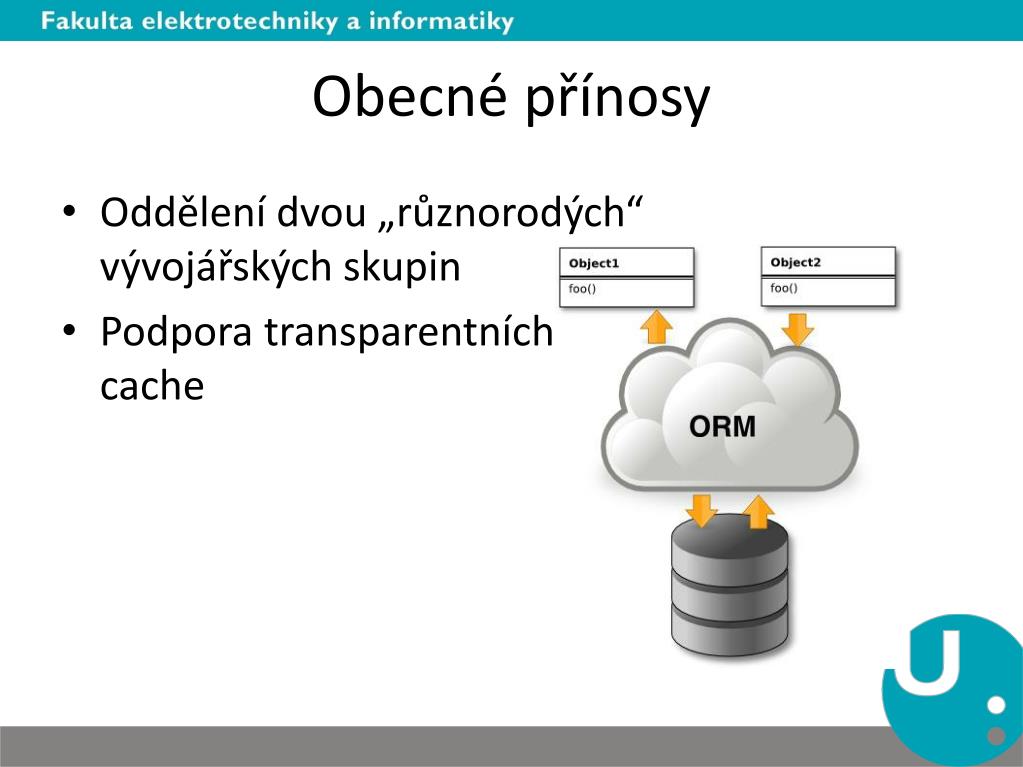 Fakulta elektrotechniky a informatiky

Obecné přínosy

• Oddělení dvou „různorodých“ vývojářských skupin
• Podpora transparentních cache

Object1
foo()

Object2
foo()

ORM